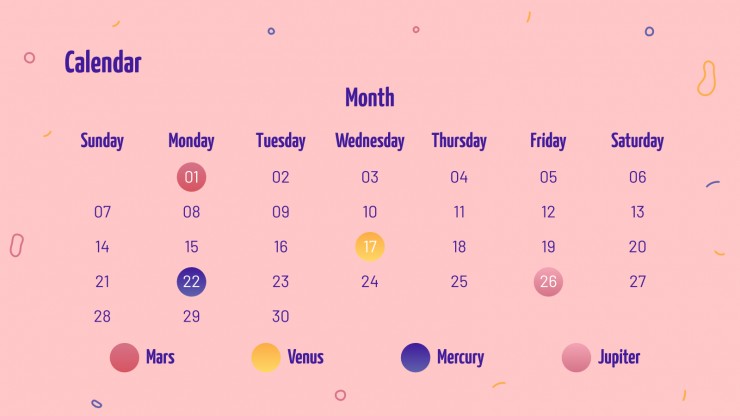 Calendar

Month

| Sunday | Monday | Tuesday | Wednesday | Thursday | Friday | Saturday |
|---|---|---|---|---|---|---|
| | 01 | 02 | 03 | 04 | 05 | 06 |
| 07 | 08 | 09 | 10 | 11 | 12 | 13 |
| 14 | 15 | 16 | 17 | 18 | 19 | 20 |
| 21 | 22 | 23 | 24 | 25 | 26 | 27 |
| 28 | 29 | 30 | | | | |

Mars Venus Mercury Jupiter